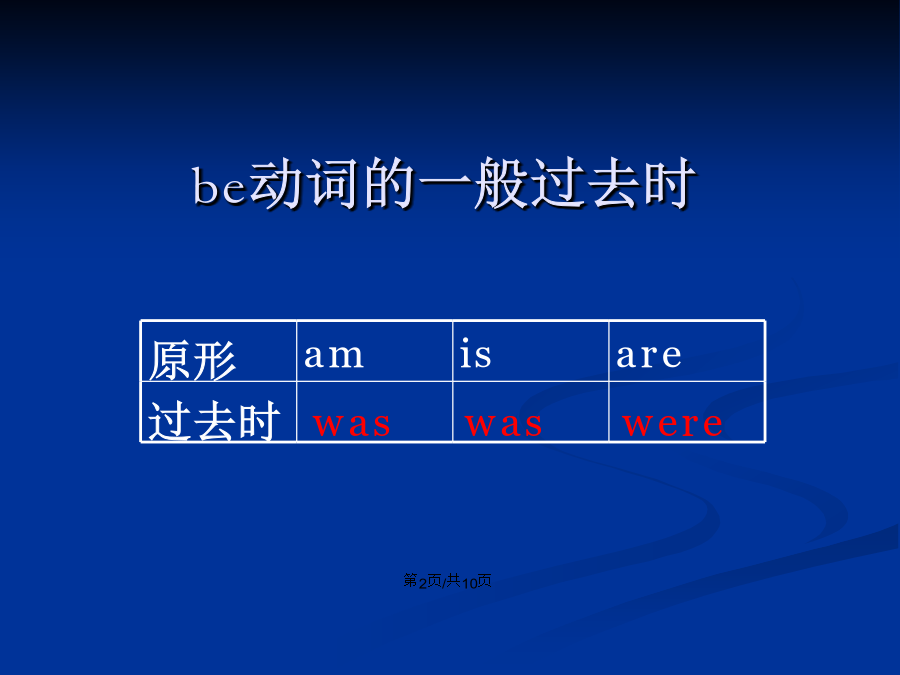 be动词的一般过去时

| 原形 | am | is | are |
|---|---|---|---|
| 过去时 | was | was | were |

第2页/共10页